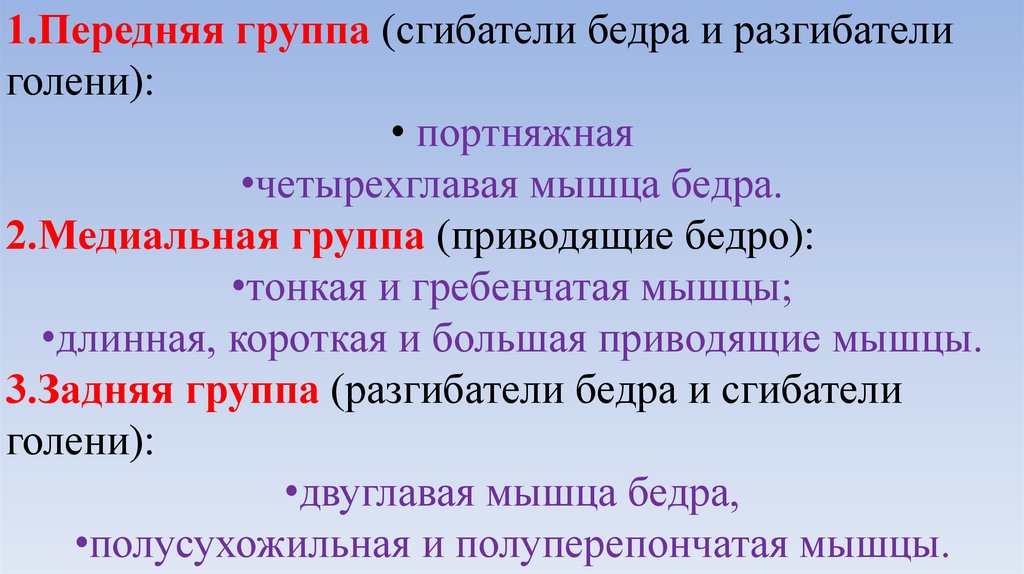 1.Передняя группа (сгибатели бедра и разгибатели голени):

• портняжная

•четырехглавая мышца бедра.

2.Медиальная группа (приводящие бедро):

•тонкая и гребенчатая мышцы;

•длинная, короткая и большая приводящие мышцы.

3.Задняя группа (разгибатели бедра и сгибатели голени):

•двуглавая мышца бедра,

•полусухожильная и полуперепончатая мышцы.